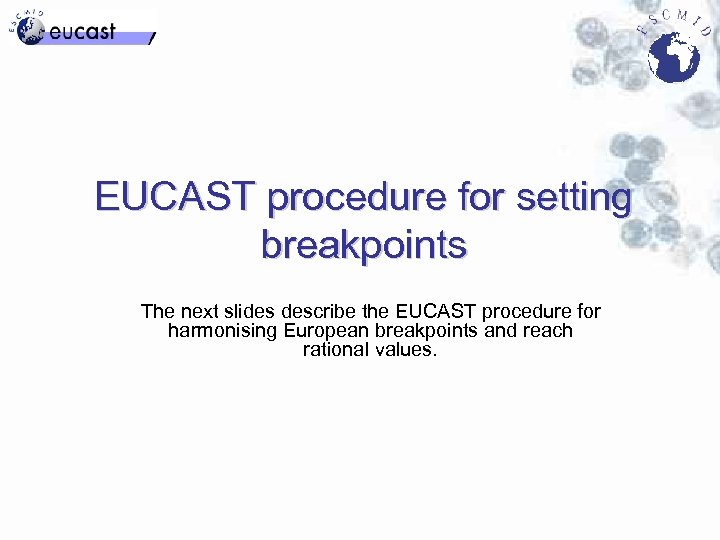 ESCMID eucast

ESCMID

EUCAST procedure for setting breakpoints

The next slides describe the EUCAST procedure for harmonising European breakpoints and reach rational values.